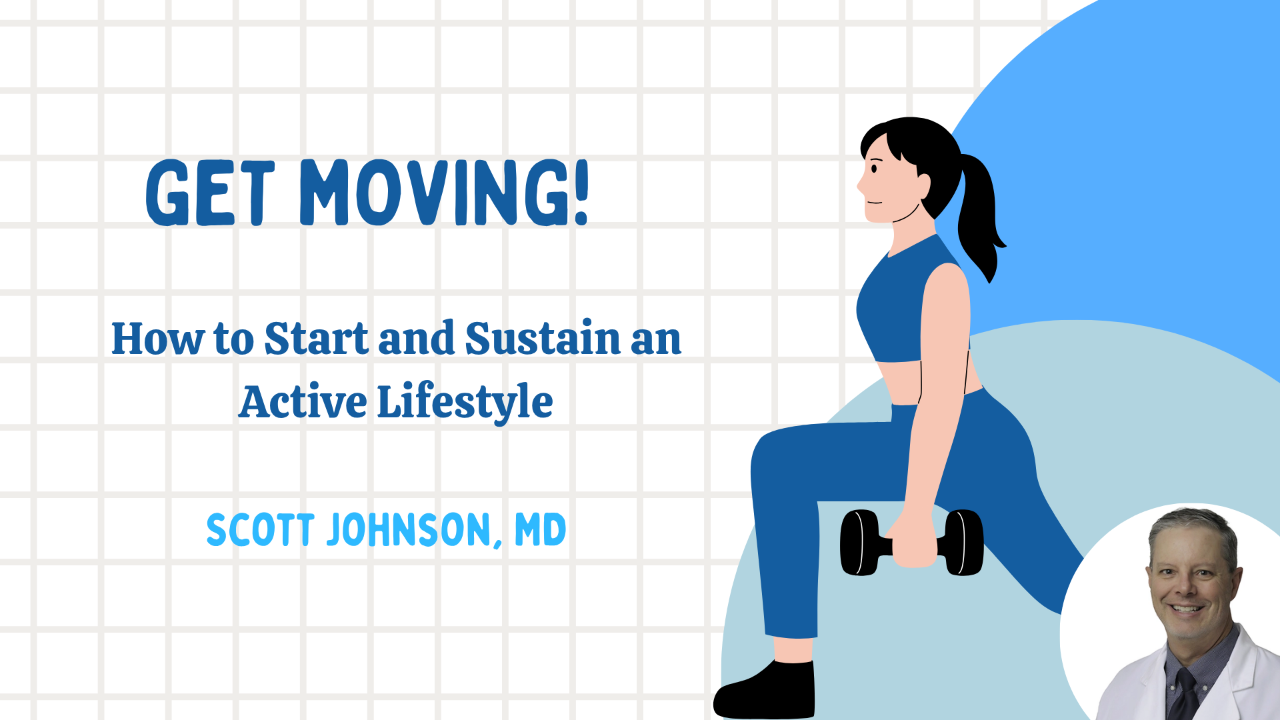 GET MOVING!

How to Start and Sustain an Active Lifestyle

SCOTT JOHNSON, MD